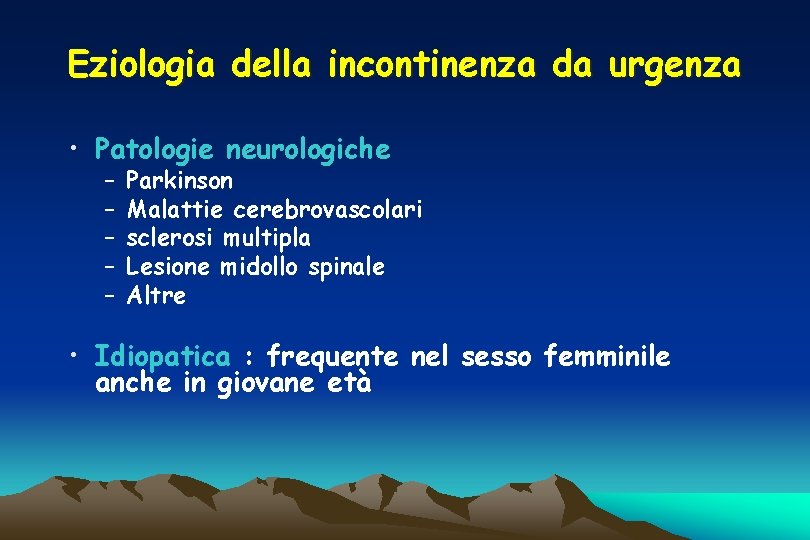 Eziologia della incontinenza da urgenza

• Patologie neurologiche
  – Parkinson
  – Malattie cerebrovascolari
  – sclerosi multipla
  – Lesione midollo spinale
  – Altre

• Idiopatica : frequente nel sesso femminile anche in giovane età